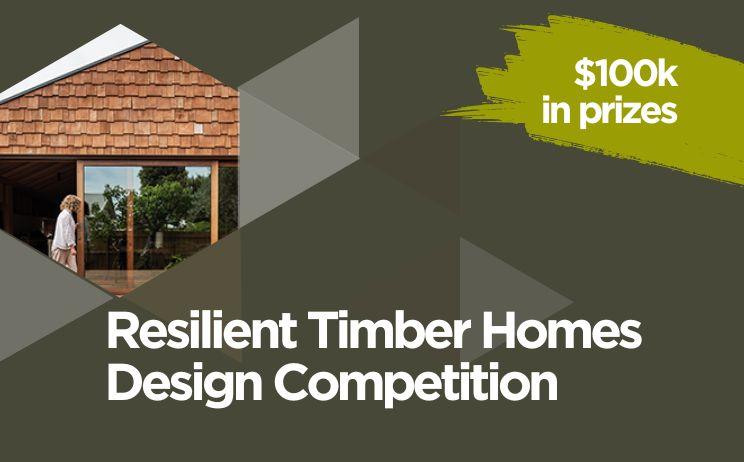 $100k
in prizes

Resilient Timber Homes
Design Competition